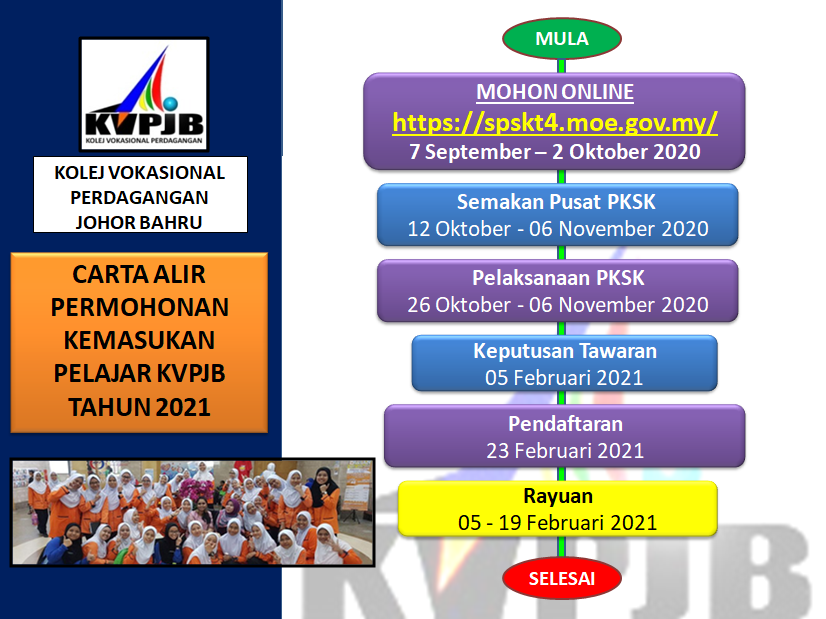 KVPJB
KOLEJ VOKASIONAL PERDAGANGAN

KOLEJ VOKASIONAL PERDAGANGAN JOHOR BAHRU

CARTA ALIR PERMOHONAN KEMASUKAN PELAJAR KVPJB TAHUN 2021

MULA

MOHON ONLINE
https://spskt4.moe.gov.my/
7 September – 2 Oktober 2020

Semakan Pusat PKSK
12 Oktober - 06 November 2020

Pelaksanaan PKSK
26 Oktober - 06 November 2020

Keputusan Tawaran
05 Februari 2021

Pendaftaran
23 Februari 2021

Rayuan
05 - 19 Februari 2021

SELESAI

KVPJB